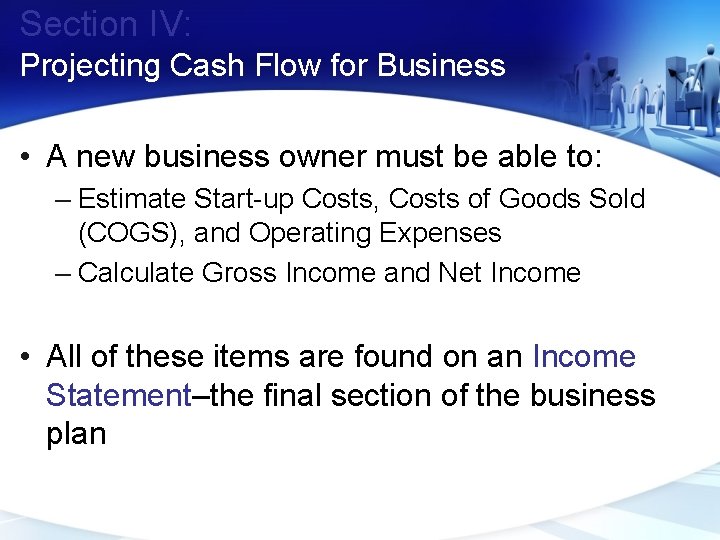 Section IV:
Projecting Cash Flow for Business

• A new business owner must be able to:
– Estimate Start-up Costs, Costs of Goods Sold (COGS), and Operating Expenses
– Calculate Gross Income and Net Income

• All of these items are found on an Income Statement–the final section of the business plan